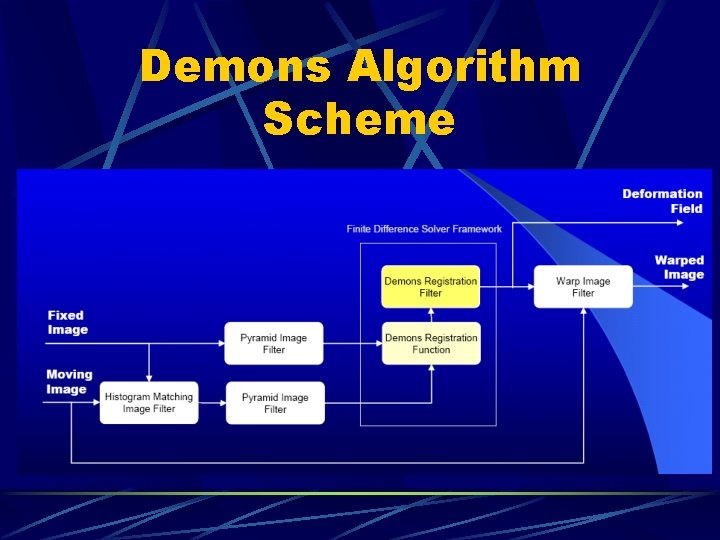 Demons Algorithm Scheme

Deformation Field

Finite Difference Solver Framework

Warped Image

Demons Registration Filter

Warp Image Filter

Fixed Image

Pyramid Image Filter

Demons Registration Function

Moving Image

Histogram Matching Image Filter

Pyramid Image Filter